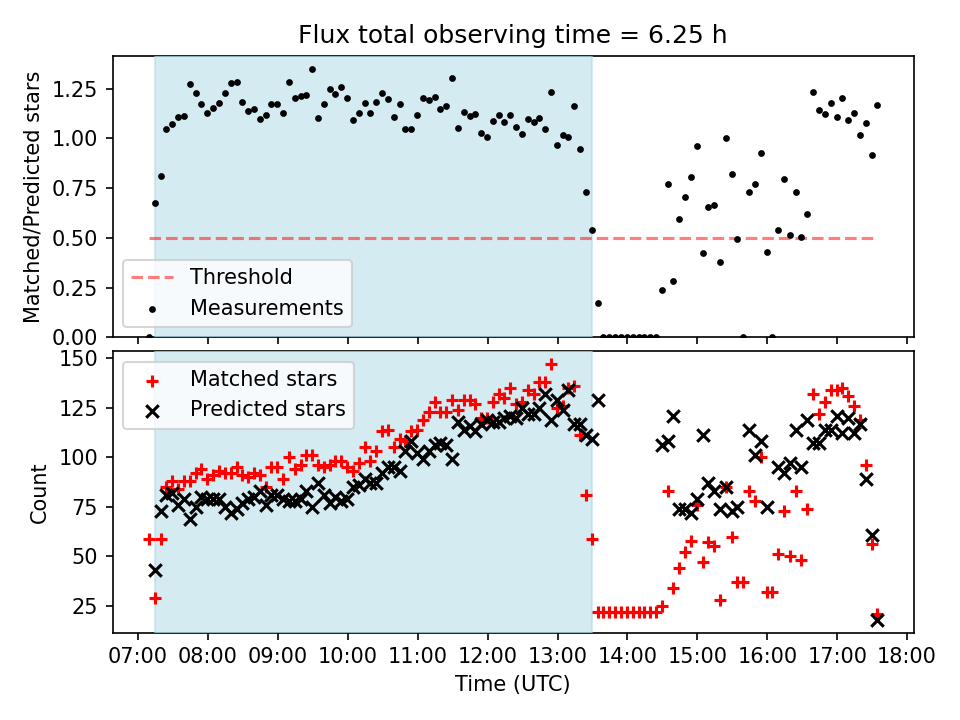 Flux total observing time = 6.25 h

Matched/Predicted stars

1.25
1.00
0.75
0.50
0.25
0.00

Threshold
Measurements

Count

150
125
100
75
50
25

Matched stars
Predicted stars

07:00 08:00 09:00 10:00 11:00 12:00 13:00 14:00 15:00 16:00 17:00 18:00

Time (UTC)